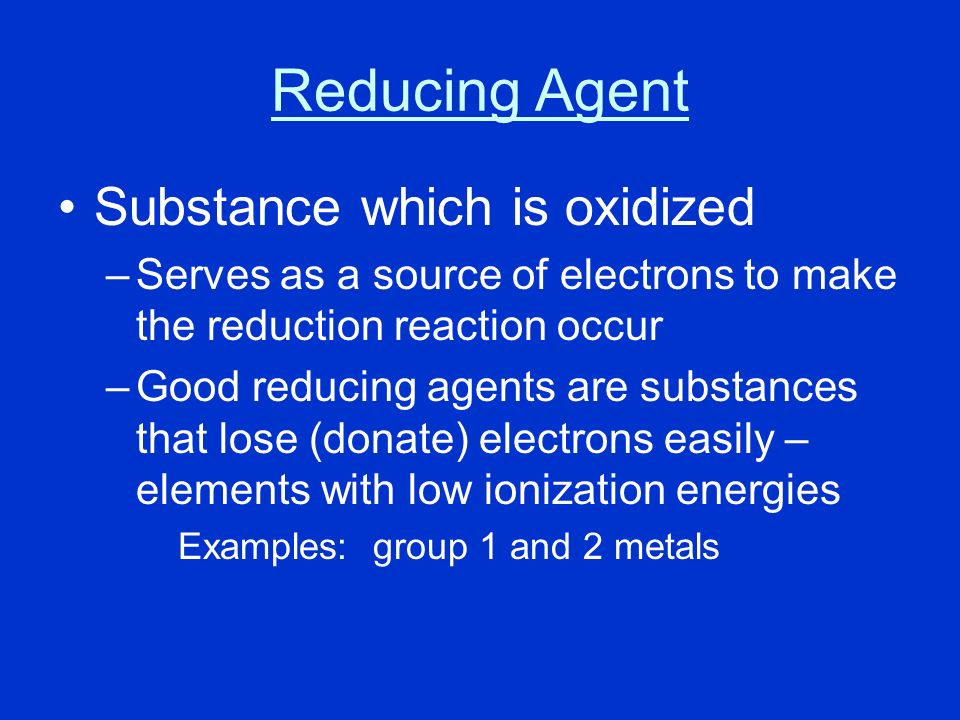 Reducing Agent

• Substance which is oxidized

– Serves as a source of electrons to make the reduction reaction occur

– Good reducing agents are substances that lose (donate) electrons easily – elements with low ionization energies

Examples: group 1 and 2 metals